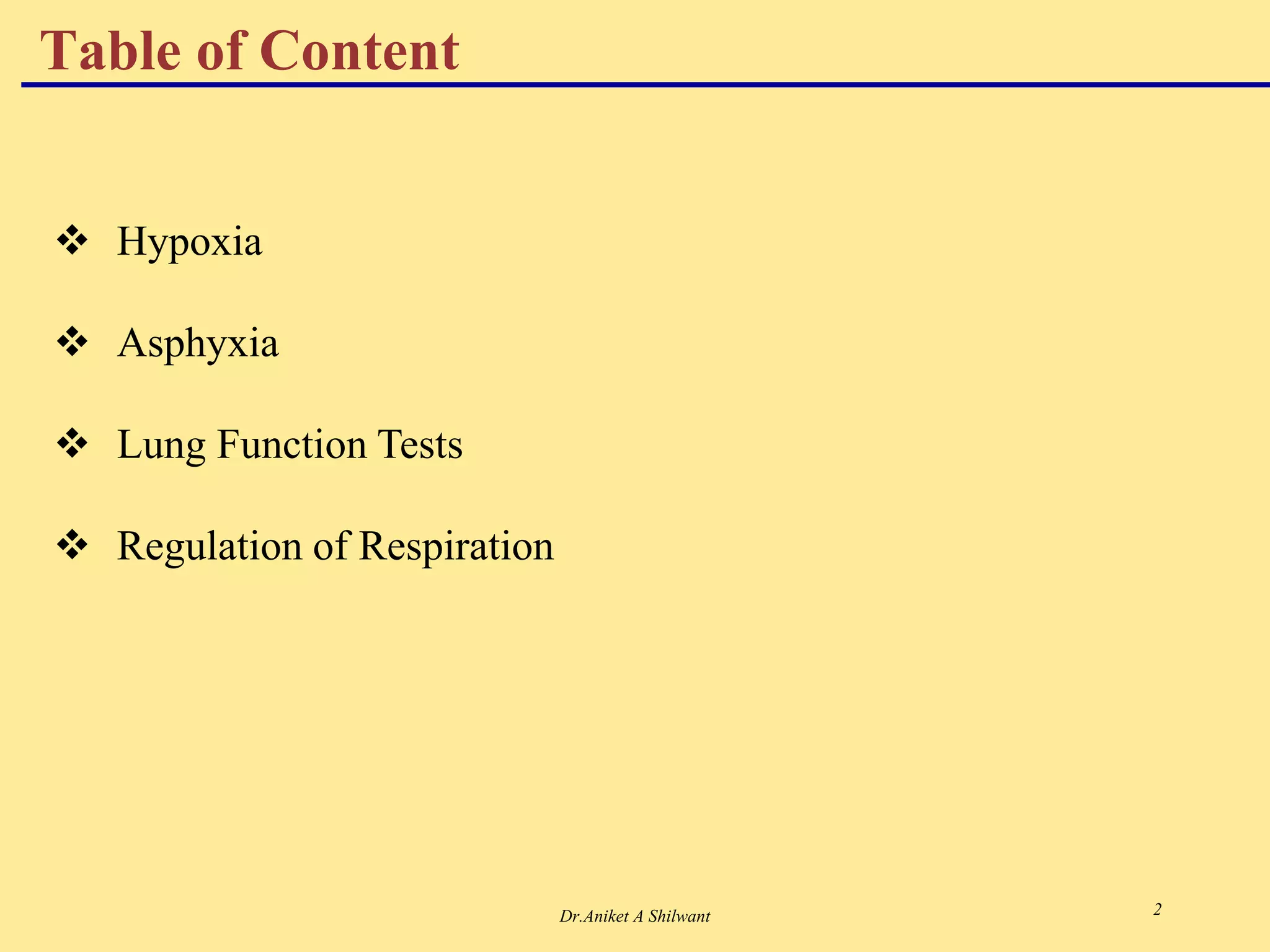 Table of Content

❖ Hypoxia

❖ Asphyxia

❖ Lung Function Tests

❖ Regulation of Respiration

Dr.Aniket A Shilwant

2